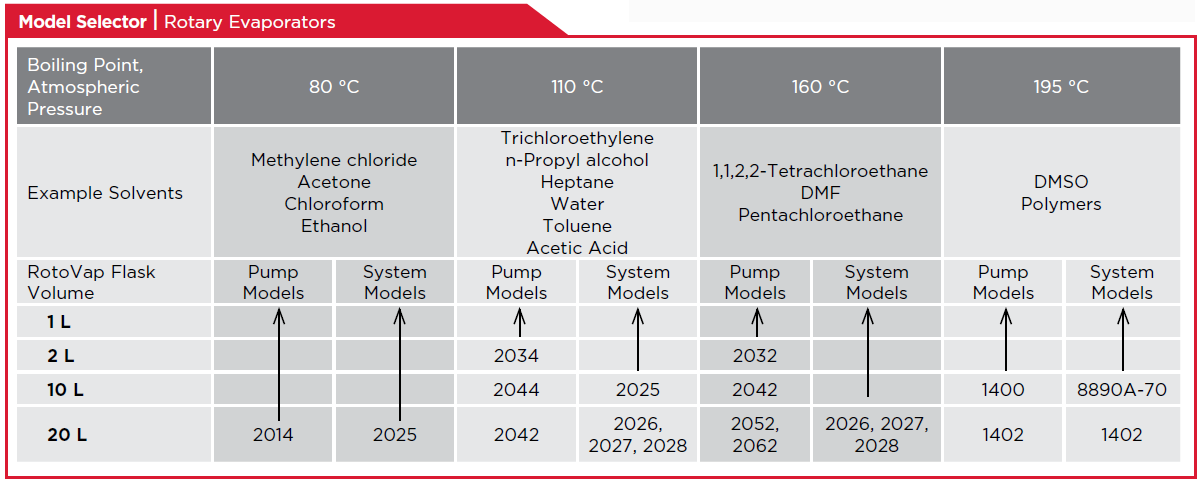 Model Selector | Rotary Evaporators

| Boiling Point, Atmospheric Pressure | 80 °C | | 110 °C | | 160 °C | | 195 °C | |
|---|---|---|---|---|---|---|---|---|
| Example Solvents | Methylene chloride Acetone Chloroform Ethanol | | Trichloroethylene n-Propyl alcohol Heptane Water Toluene Acetic Acid | | 1,1,2,2-Tetrachloroethane DMF Pentachloroethane | | DMSO Polymers | |
| RotoVap Flask Volume | Pump Models | System Models | Pump Models | System Models | Pump Models | System Models | Pump Models | System Models |
| 1 L | | | | | | | | |
| 2 L | | | 2034 | | 2032 | | | |
| 10 L | | | 2044 | 2025 | 2042 | | 1400 | 8890A-70 |
| 20 L | 2014 | 2025 | 2042 | 2026, 2027, 2028 | 2052, 2062 | 2026, 2027, 2028 | 1402 | 1402 |